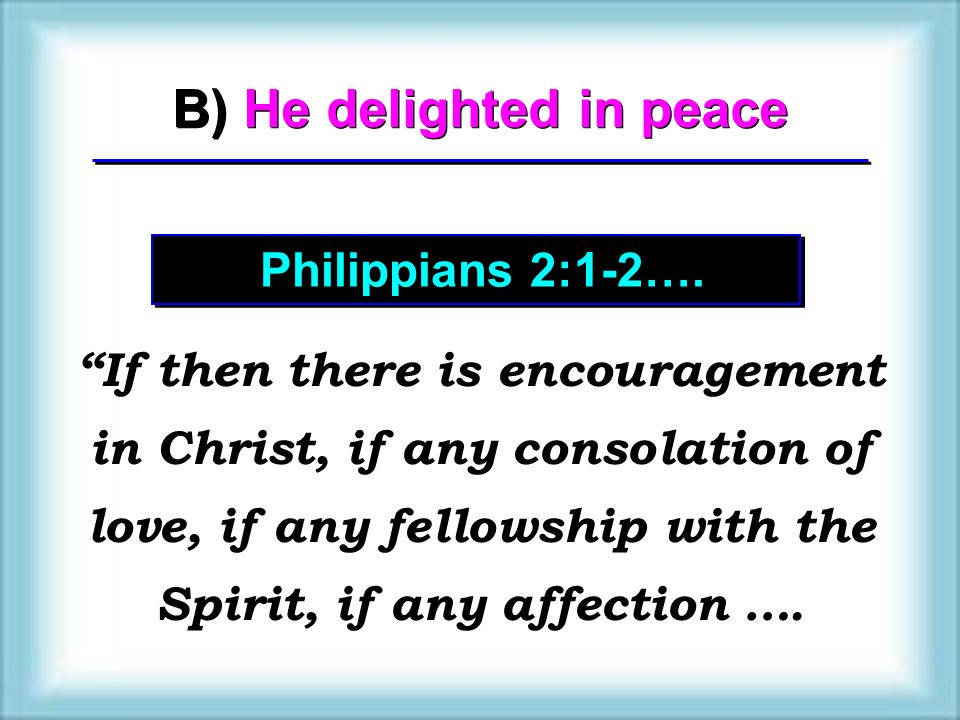 B) He delighted in peace

Philippians 2:1-2….

“If then there is encouragement in Christ, if any consolation of love, if any fellowship with the Spirit, if any affection ….